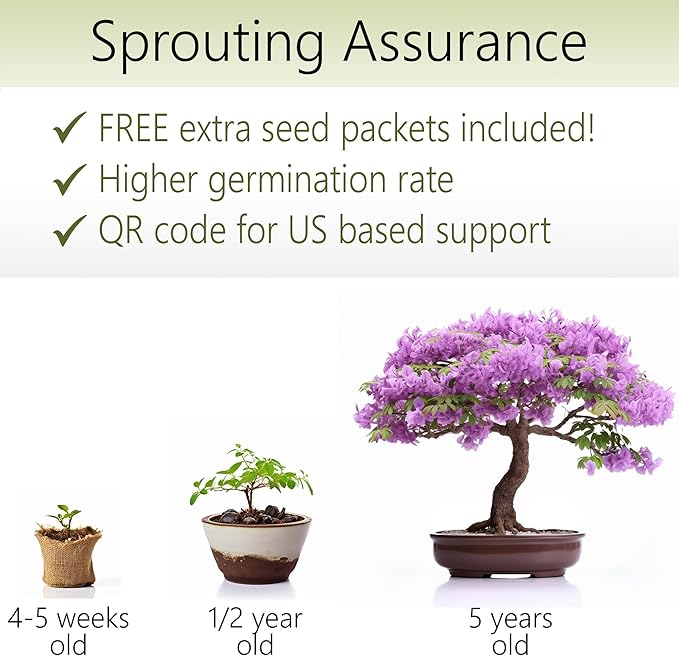 Sprouting Assurance

✓ FREE extra seed packets included!
✓ Higher germination rate
✓ QR code for US based support

4-5 weeks old

1/2 year old

5 years old